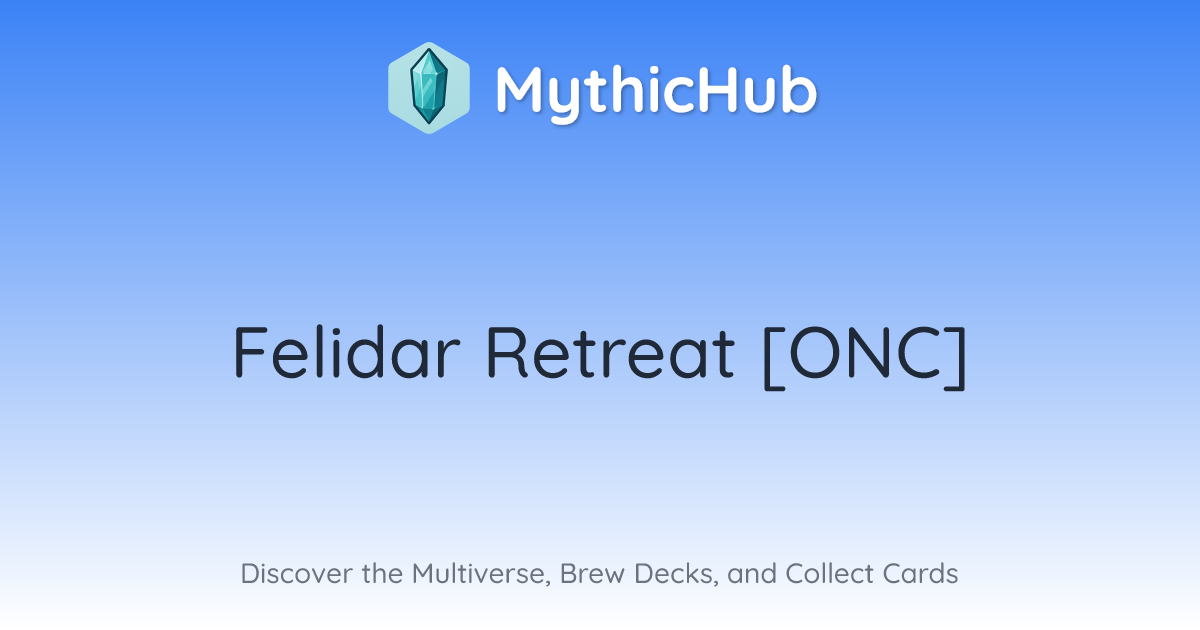 MythicHub

Felidar Retreat [ONC]

Discover the Multiverse, Brew Decks, and Collect Cards